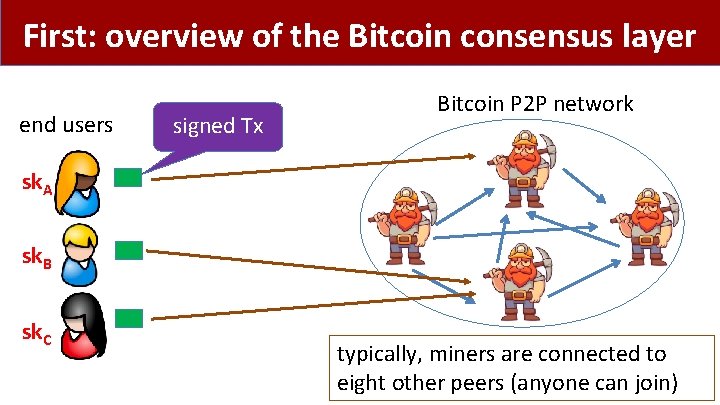 First: overview of the Bitcoin consensus layer

end users

signed Tx

Bitcoin P2P network

$sk_A$

$sk_B$

$sk_C$

typically, miners are connected to eight other peers (anyone can join)